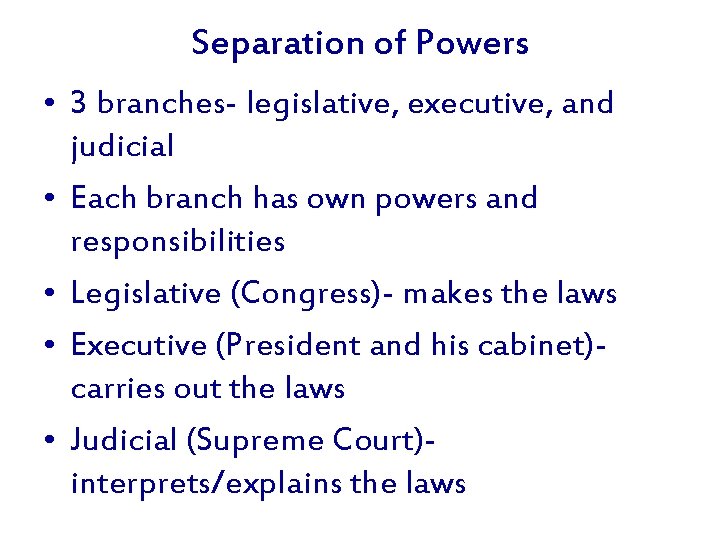 Separation of Powers

• 3 branches- legislative, executive, and judicial
• Each branch has own powers and responsibilities
• Legislative (Congress)- makes the laws
• Executive (President and his cabinet)- carries out the laws
• Judicial (Supreme Court)- interprets/explains the laws